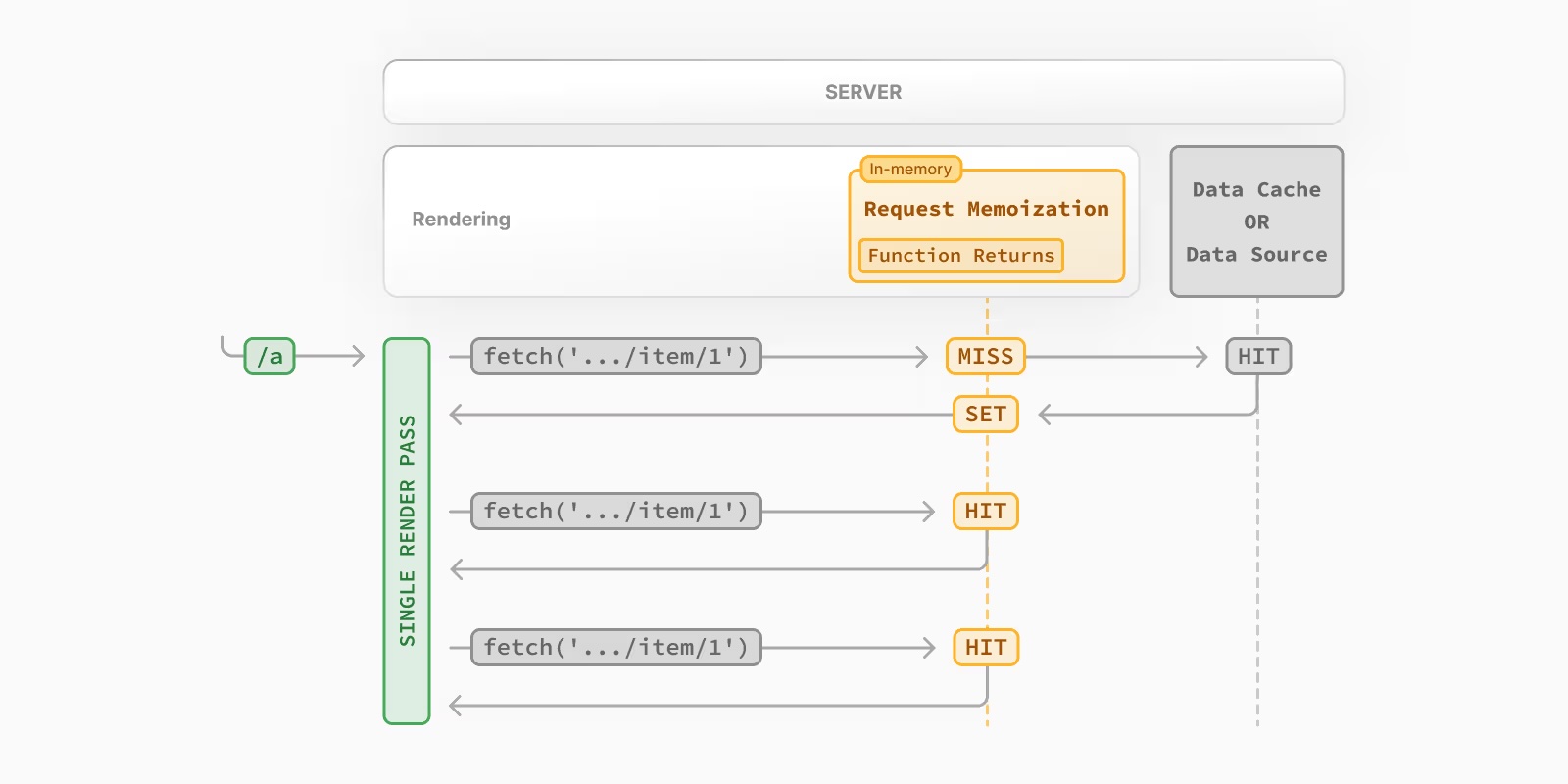 SERVER

Rendering

In-memory

Request Memoization

Function Returns

Data Cache
OR
Data Source

/a

SINGLE RENDER PASS

fetch('.../item/1')

MISS

HIT

SET

fetch('.../item/1')

HIT

fetch('.../item/1')

HIT